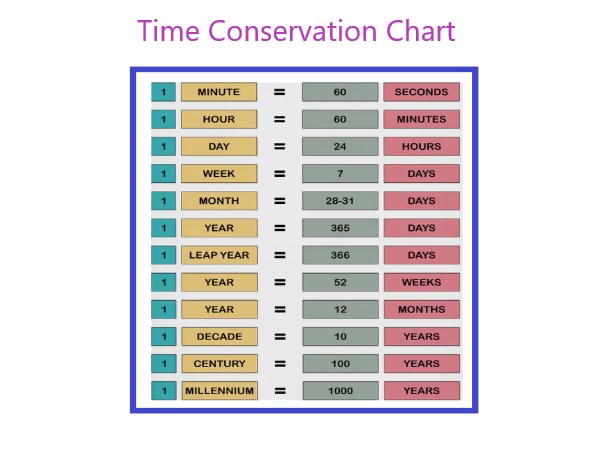 Time Conservation Chart

| 1 | MINUTE | = | 60 | SECONDS |
|---|---|---|---|---|
| 1 | HOUR | = | 60 | MINUTES |
| 1 | DAY | = | 24 | HOURS |
| 1 | WEEK | = | 7 | DAYS |
| 1 | MONTH | = | 28-31 | DAYS |
| 1 | YEAR | = | 365 | DAYS |
| 1 | LEAP YEAR | = | 366 | DAYS |
| 1 | YEAR | = | 52 | WEEKS |
| 1 | YEAR | = | 12 | MONTHS |
| 1 | DECADE | = | 10 | YEARS |
| 1 | CENTURY | = | 100 | YEARS |
| 1 | MILLENNIUM | = | 1000 | YEARS |